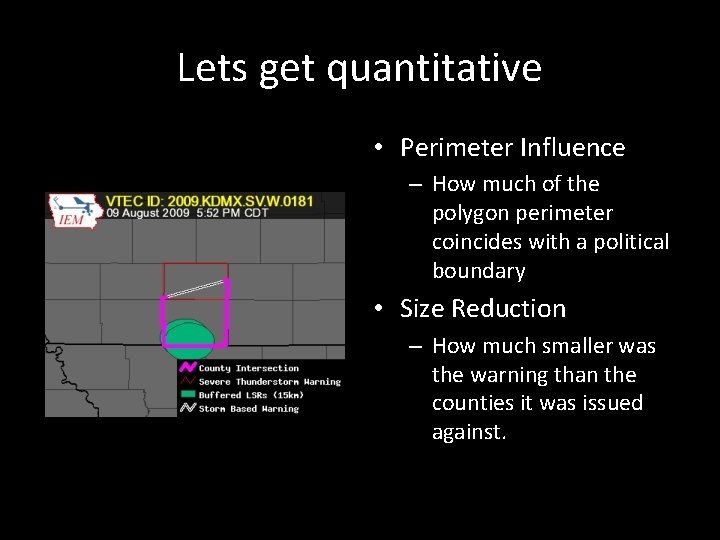 Lets get quantitative

IEM
VTEC ID: 2009.KDMX.SV.W.0181
09 August 2009 5:52 PM CDT

County Intersection
Severe Thunderstorm Warning
Buffered LSRs (15km)
Storm Based Warning

• Perimeter Influence
– How much of the polygon perimeter coincides with a political boundary
• Size Reduction
– How much smaller was the warning than the counties it was issued against.